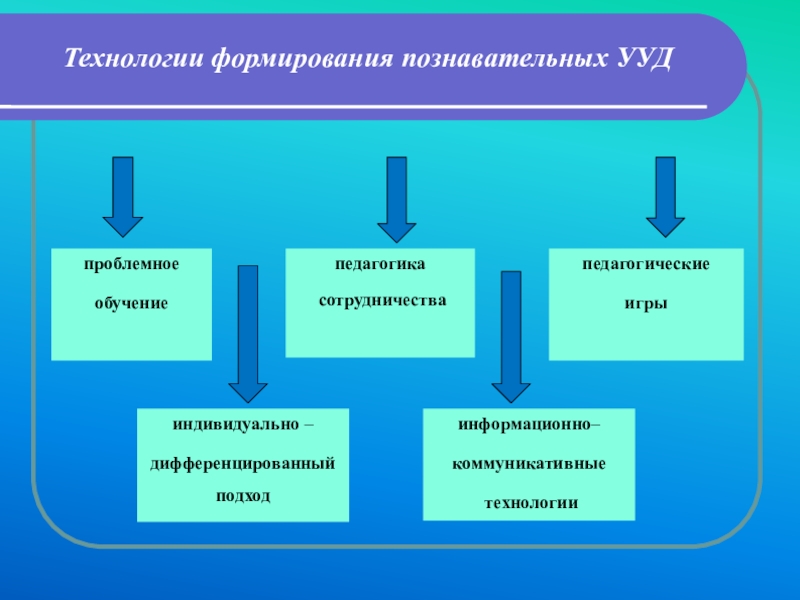 Технологии формирования познавательных УУД

проблемное обучение

педагогика сотрудничества

педагогические игры

индивидуально – дифференцированный подход

информационно– коммуникативные технологии